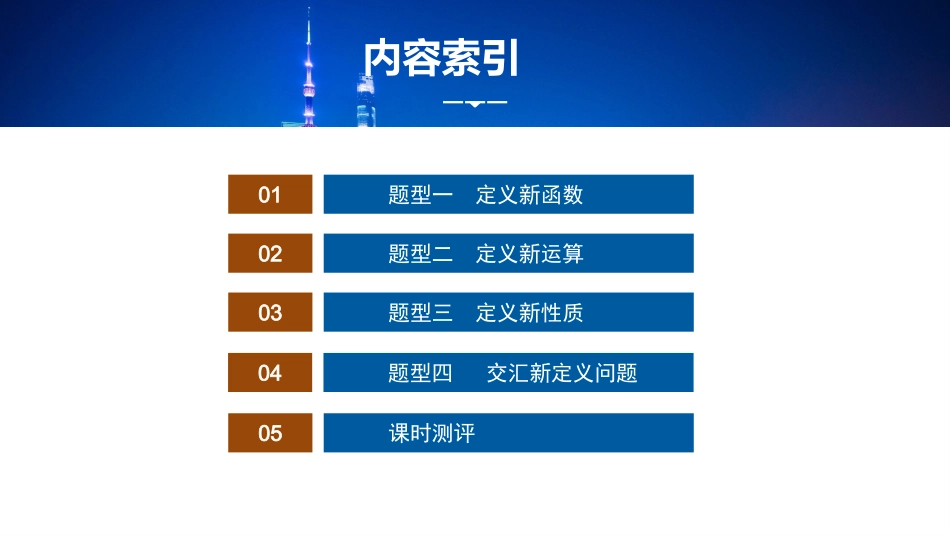 内容索引

01 题型一 定义新函数

02 题型二 定义新运算

03 题型三 定义新性质

04 题型四 交汇新定义问题

05 课时测评